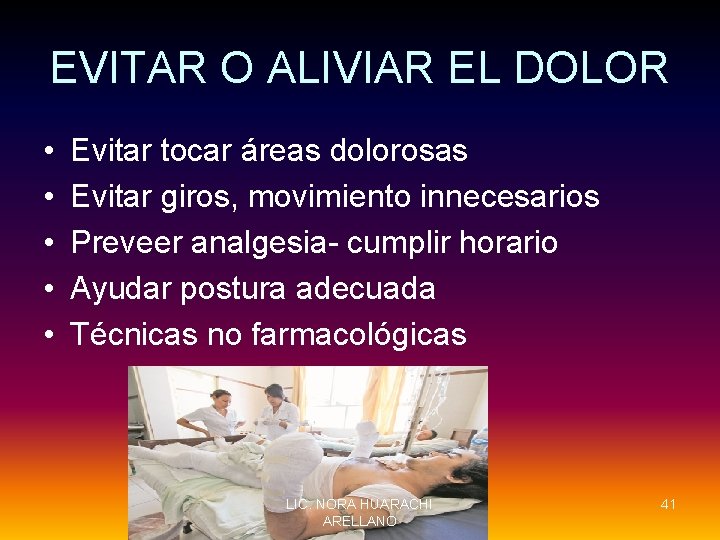 EVITAR O ALIVIAR EL DOLOR

• Evitar tocar áreas dolorosas
• Evitar giros, movimiento innecesarios
• Preveer analgesia- cumplir horario
• Ayudar postura adecuada
• Técnicas no farmacológicas

LIC. NORA HUARACHI ARELLANO

41